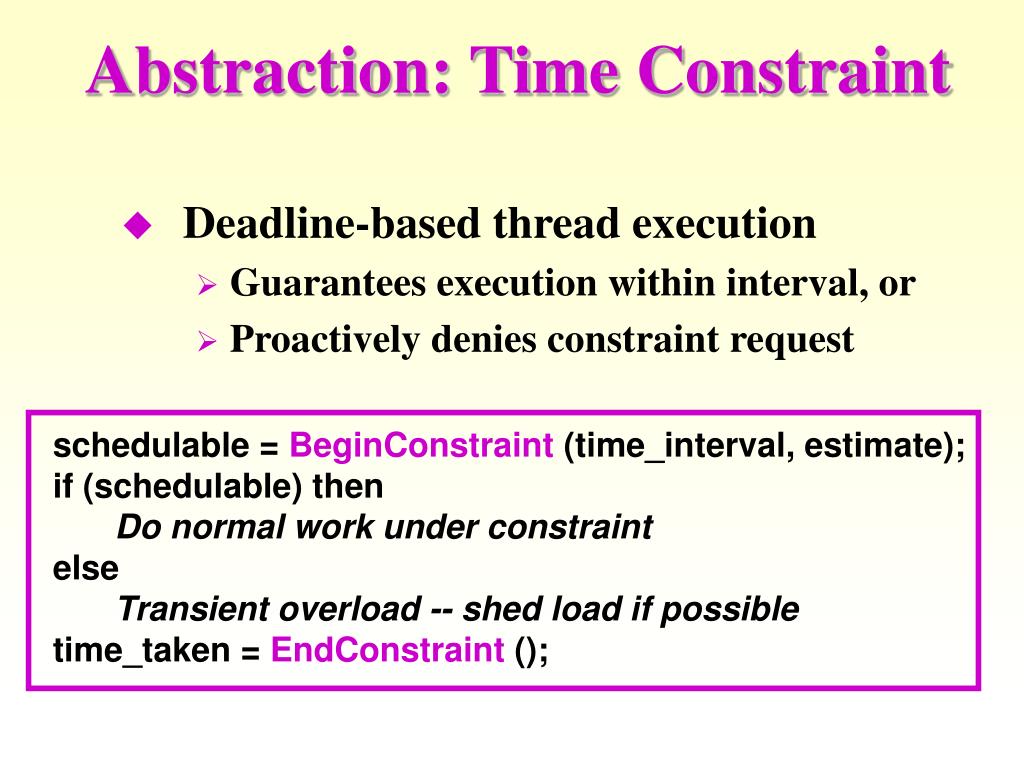 Abstraction: Time Constraint

Deadline-based thread execution

Guarantees execution within interval, or

Proactively denies constraint request

schedulable = BeginConstraint (time_interval, estimate);
if (schedulable) then
Do normal work under constraint
else
Transient overload -- shed load if possible
time_taken = EndConstraint ();